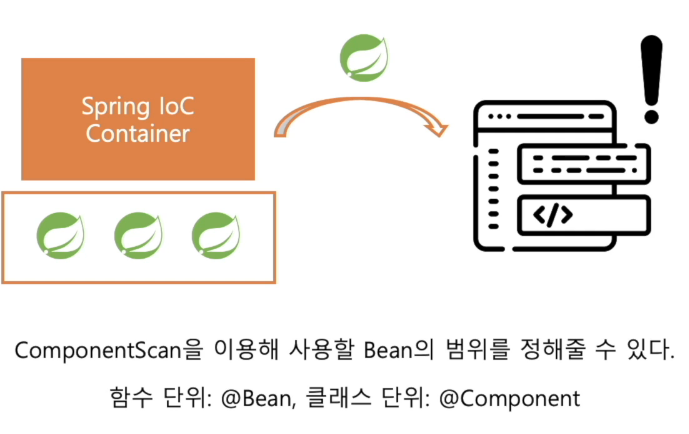 Spring IoC Container

</>

ComponentScan을 이용해 사용할 Bean의 범위를 정해줄 수 있다.

함수 단위: @Bean, 클래스 단위: @Component